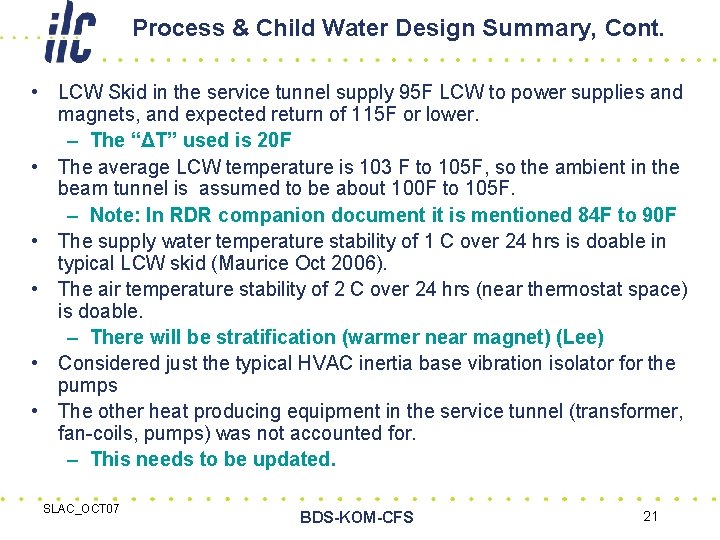 ilc

Process & Child Water Design Summary, Cont.

• LCW Skid in the service tunnel supply 95F LCW to power supplies and magnets, and expected return of 115F or lower.
– The “ΔT” used is 20F
• The average LCW temperature is 103 F to 105F, so the ambient in the beam tunnel is assumed to be about 100F to 105F.
– Note: In RDR companion document it is mentioned 84F to 90F
• The supply water temperature stability of 1 C over 24 hrs is doable in typical LCW skid (Maurice Oct 2006).
• The air temperature stability of 2 C over 24 hrs (near thermostat space) is doable.
– There will be stratification (warmer near magnet) (Lee)
• Considered just the typical HVAC inertia base vibration isolator for the pumps
• The other heat producing equipment in the service tunnel (transformer, fan-coils, pumps) was not accounted for.
– This needs to be updated.

SLAC_OCT07

BDS-KOM-CFS

21